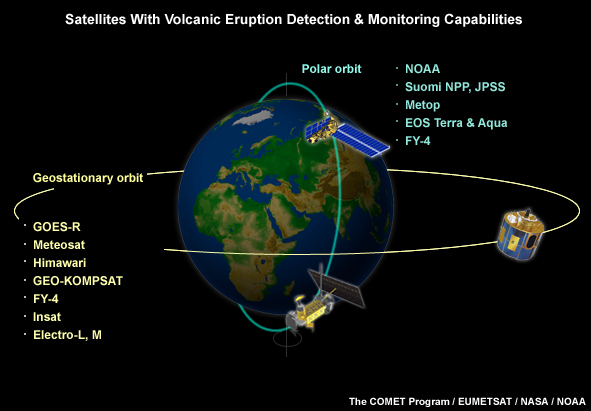 Satellites With Volcanic Eruption Detection & Monitoring Capabilities

Polar orbit

· NOAA
· Suomi NPP, JPSS
· Metop
· EOS Terra & Aqua
· FY-4

Geostationary orbit

· GOES-R
· Meteosat
· Himawari
· GEO-KOMPSAT
· FY-4
· Insat
· Electro-L, M

The COMET Program / EUMETSAT / NASA / NOAA